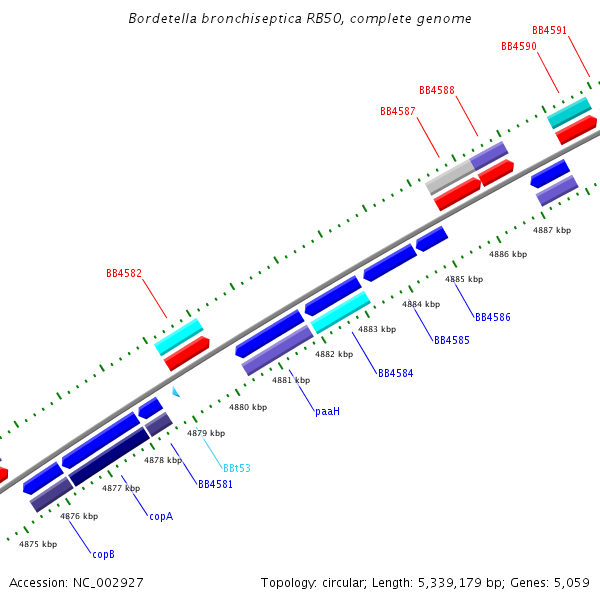 Bordetella bronchiseptica RB50, complete genome

BB4591
BB4590
BB4588
BB4587
BB4582

4887 kbp
4886 kbp
4885 kbp
4884 kbp
4883 kbp
4882 kbp
4881 kbp
4880 kbp
4879 kbp
4878 kbp
4877 kbp
4876 kbp
4875 kbp

BB4586
BB4585
BB4584
paaH
BBt53
BB4581
copA
copB

Accession: NC_002927

Topology: circular; Length: 5,339,179 bp; Genes: 5,059